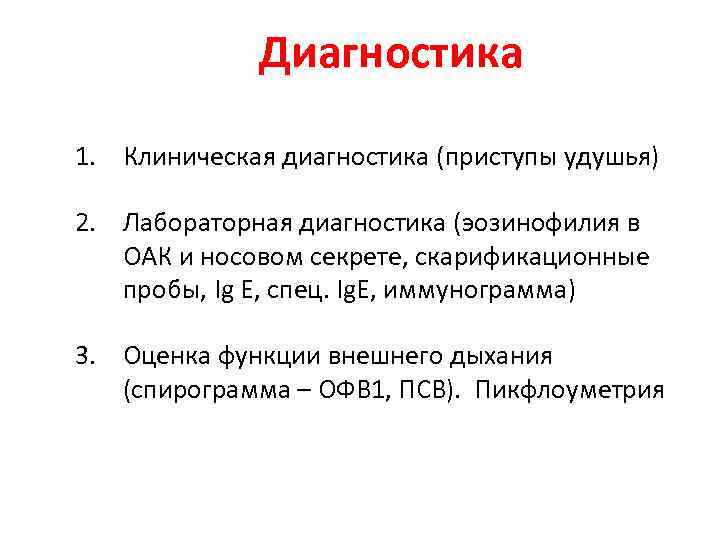 Диагностика

1. Клиническая диагностика (приступы удушья)

2. Лабораторная диагностика (эозинофилия в ОАК и носовом секрете, скарификационные пробы, Ig E, спец. IgE, иммунограмма)

3. Оценка функции внешнего дыхания (спирограмма – ОФВ1, ПСВ). Пикфлоуметрия